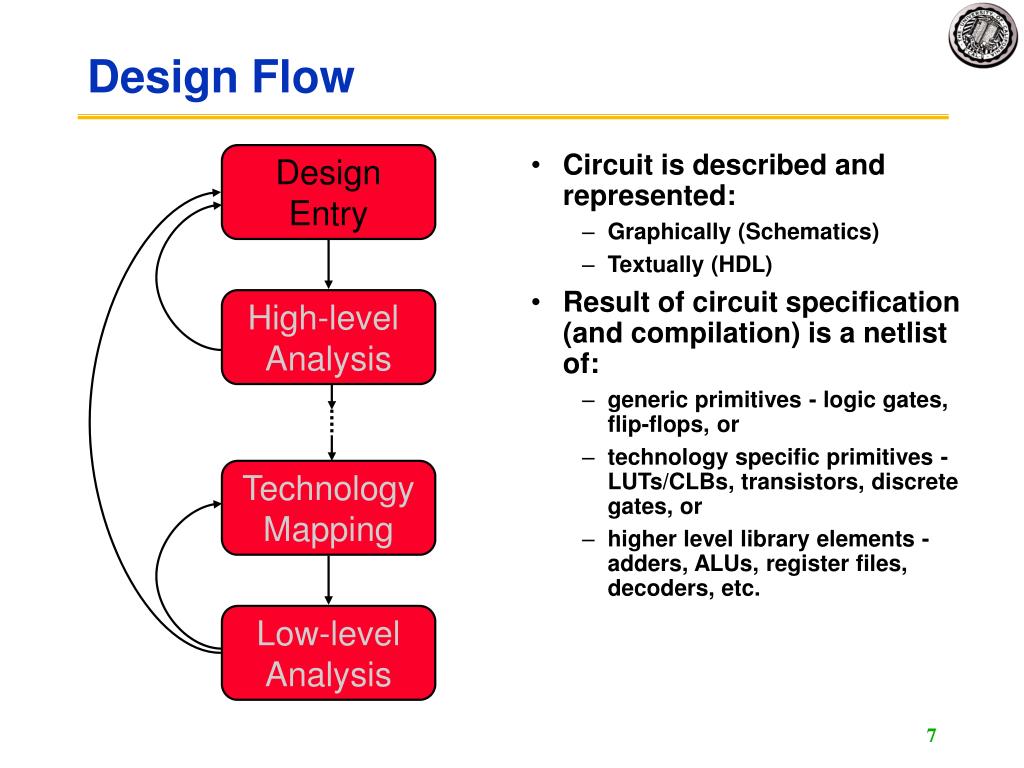 Design Flow

Design Entry

High-level Analysis

Technology Mapping

Low-level Analysis

• Circuit is described and represented:
– Graphically (Schematics)
– Textually (HDL)
• Result of circuit specification (and compilation) is a netlist of:
– generic primitives - logic gates, flip-flops, or
– technology specific primitives - LUTs/CLBs, transistors, discrete gates, or
– higher level library elements - adders, ALUs, register files, decoders, etc.

7